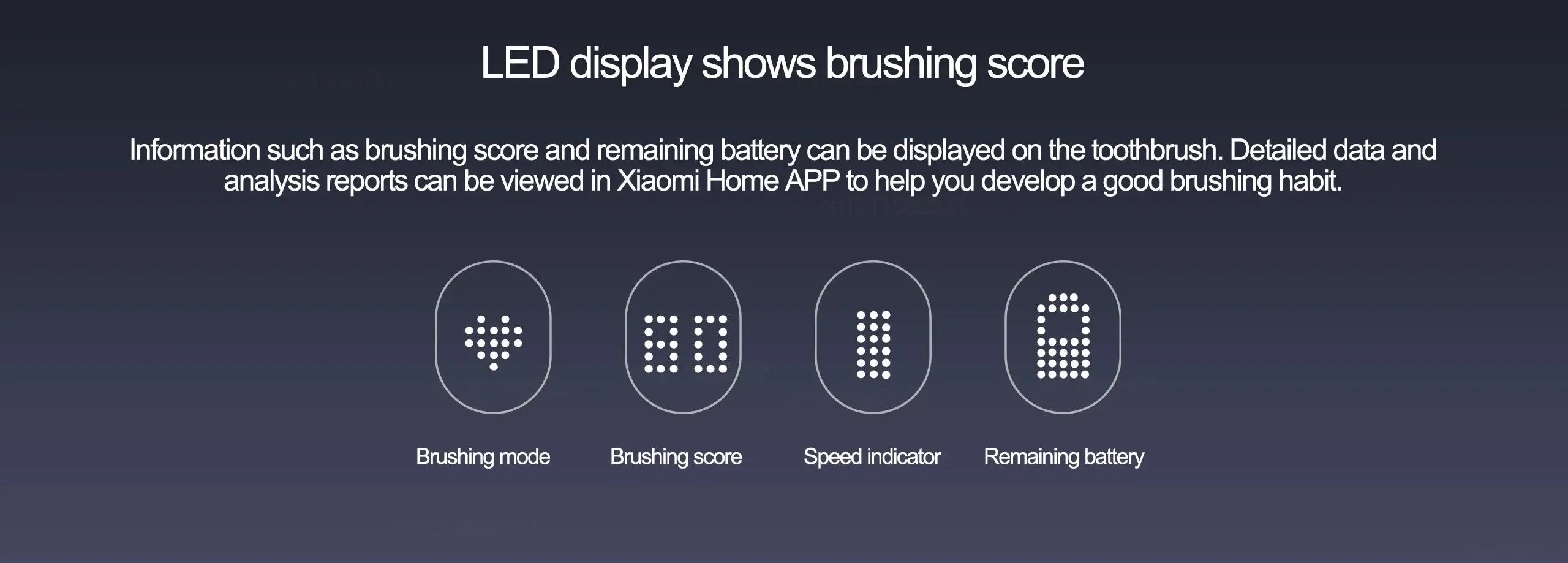 LED display shows brushing score

Information such as brushing score and remaining battery can be displayed on the toothbrush. Detailed data and analysis reports can be viewed in Xiaomi Home APP to help you develop a good brushing habit.

80

Brushing mode

Brushing score

Speed indicator

Remaining battery